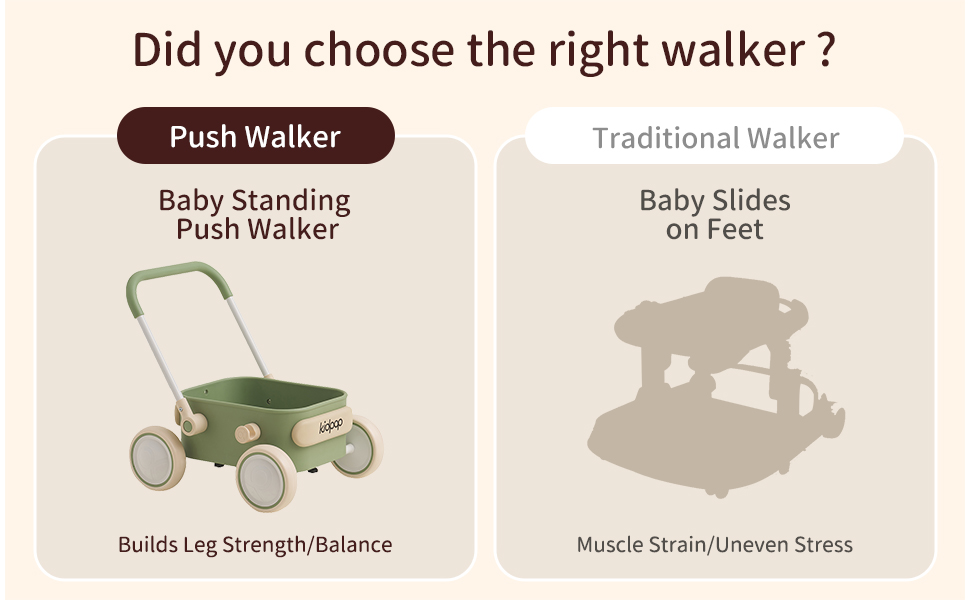 Did you choose the right walker ?

Push Walker

Baby Standing Push Walker

kidpop

Builds Leg Strength/Balance

Traditional Walker

Baby Slides on Feet

Muscle Strain/Uneven Stress